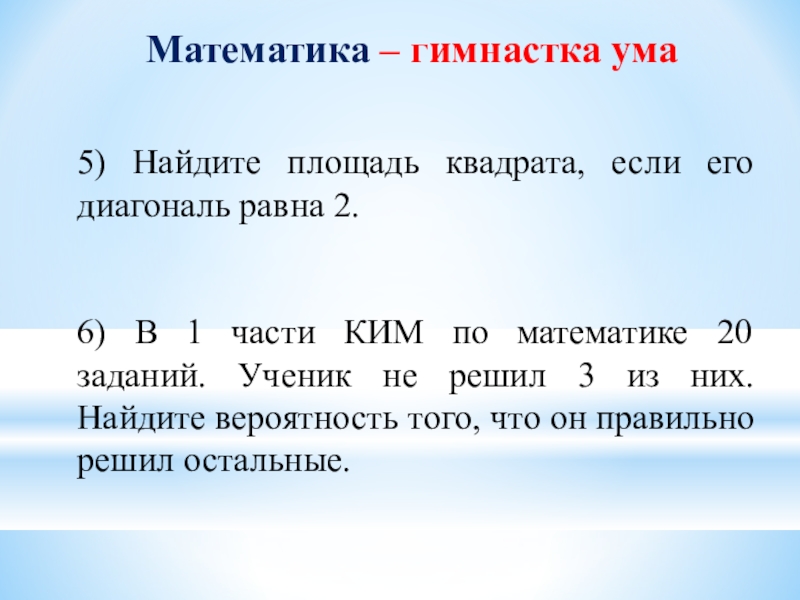 Математика – гимнастка ума

5) Найдите площадь квадрата, если его диагональ равна 2.

6) В 1 части КИМ по математике 20 заданий. Ученик не решил 3 из них. Найдите вероятность того, что он правильно решил остальные.